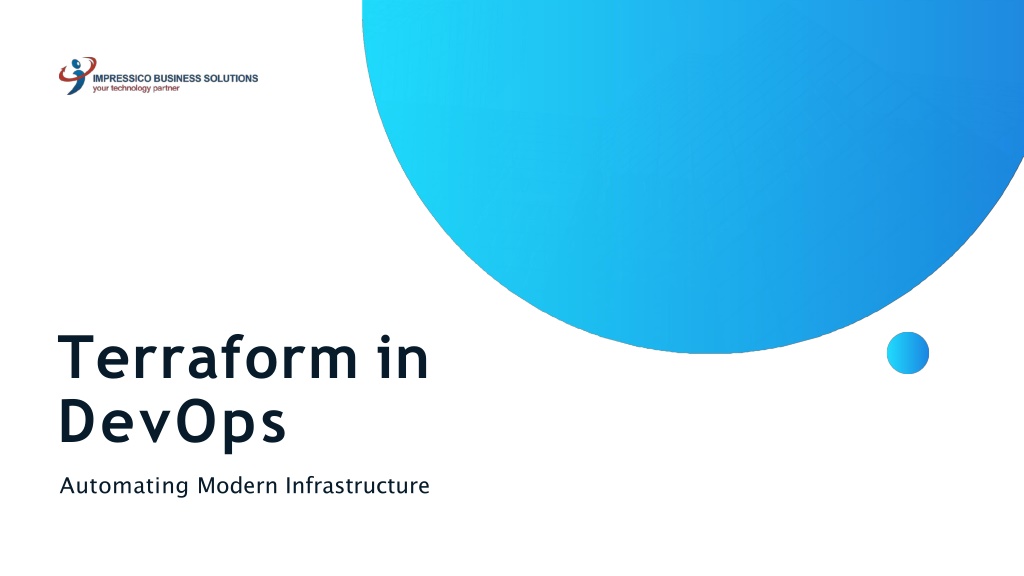 IMPRESSICO BUSINESS SOLUTIONS
your technology partner

Terraform in DevOps

Automating Modern Infrastructure